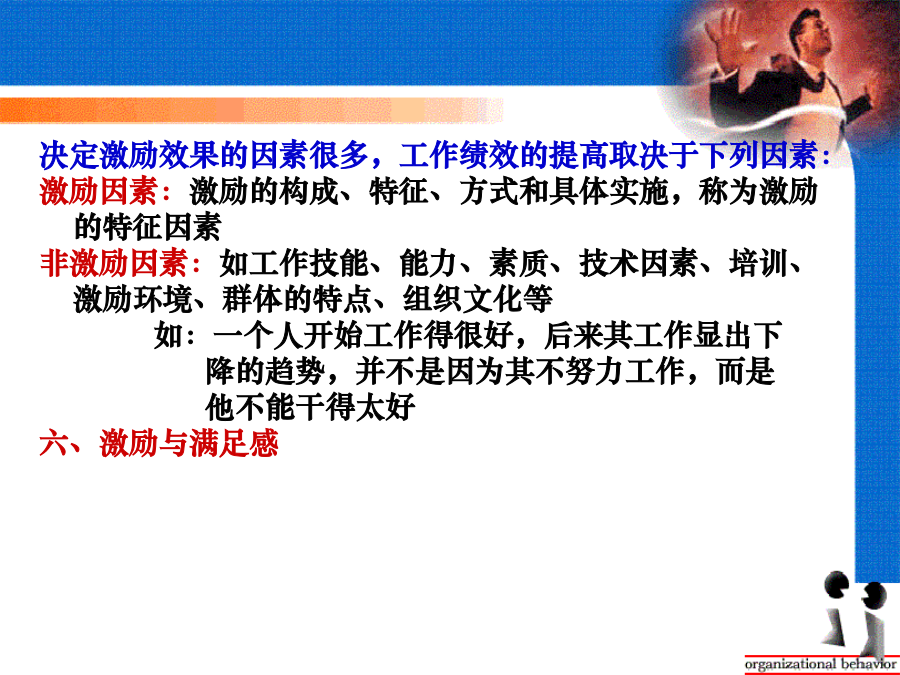 决定激励效果的因素很多，工作绩效的提高取决于下列因素：

激励因素：激励的构成、特征、方式和具体实施，称为激励的特征因素

非激励因素：如工作技能、能力、素质、技术因素、培训、激励环境、群体的特点、组织文化等

如：一个人开始工作得很好，后来其工作显出下降的趋势，并不是因为其不努力工作，而是他不能干得太好

六、激励与满足感

organizational behavior